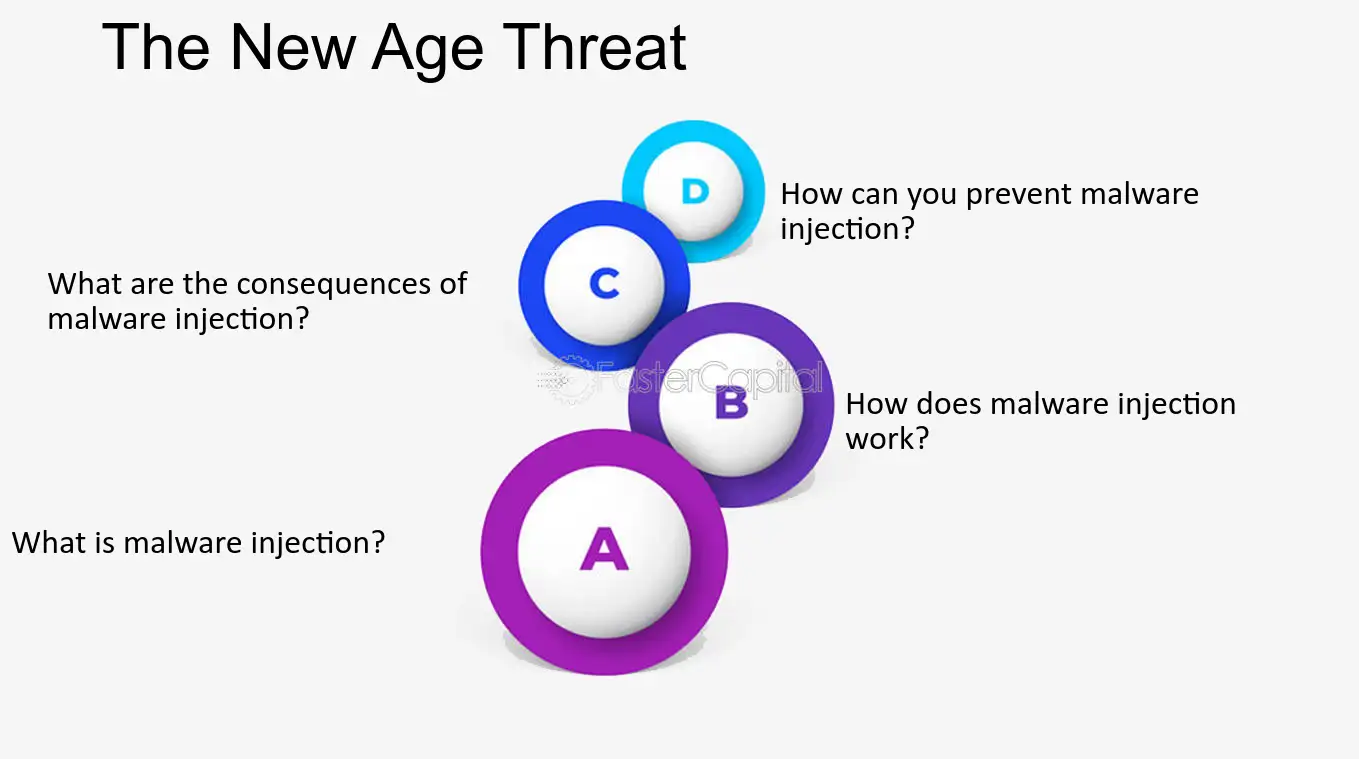 The New Age Threat

D

How can you prevent malware injection?

C

What are the consequences of malware injection?

B

How does malware injection work?

A

What is malware injection?

FasterCapital